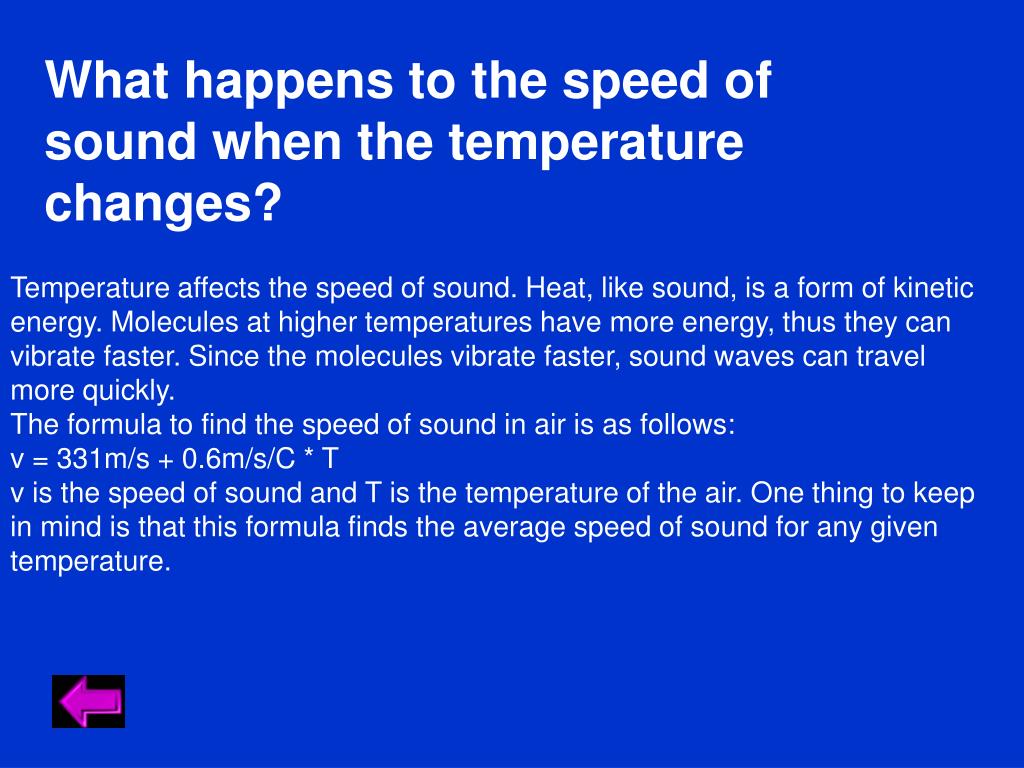 What happens to the speed of sound when the temperature changes?

Temperature affects the speed of sound. Heat, like sound, is a form of kinetic energy. Molecules at higher temperatures have more energy, thus they can vibrate faster. Since the molecules vibrate faster, sound waves can travel more quickly.
The formula to find the speed of sound in air is as follows:
v = 331m/s + 0.6m/s/C * T
v is the speed of sound and T is the temperature of the air. One thing to keep in mind is that this formula finds the average speed of sound for any given temperature.